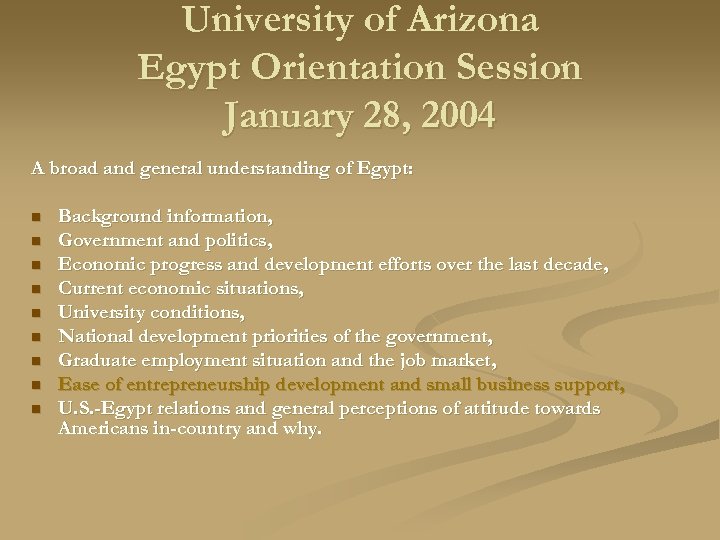 University of Arizona
Egypt Orientation Session
January 28, 2004

A broad and general understanding of Egypt:

- Background information,
- Government and politics,
- Economic progress and development efforts over the last decade,
- Current economic situations,
- University conditions,
- National development priorities of the government,
- Graduate employment situation and the job market,
- Ease of entrepreneurship development and small business support,
- U.S.-Egypt relations and general perceptions of attitude towards Americans in-country and why.